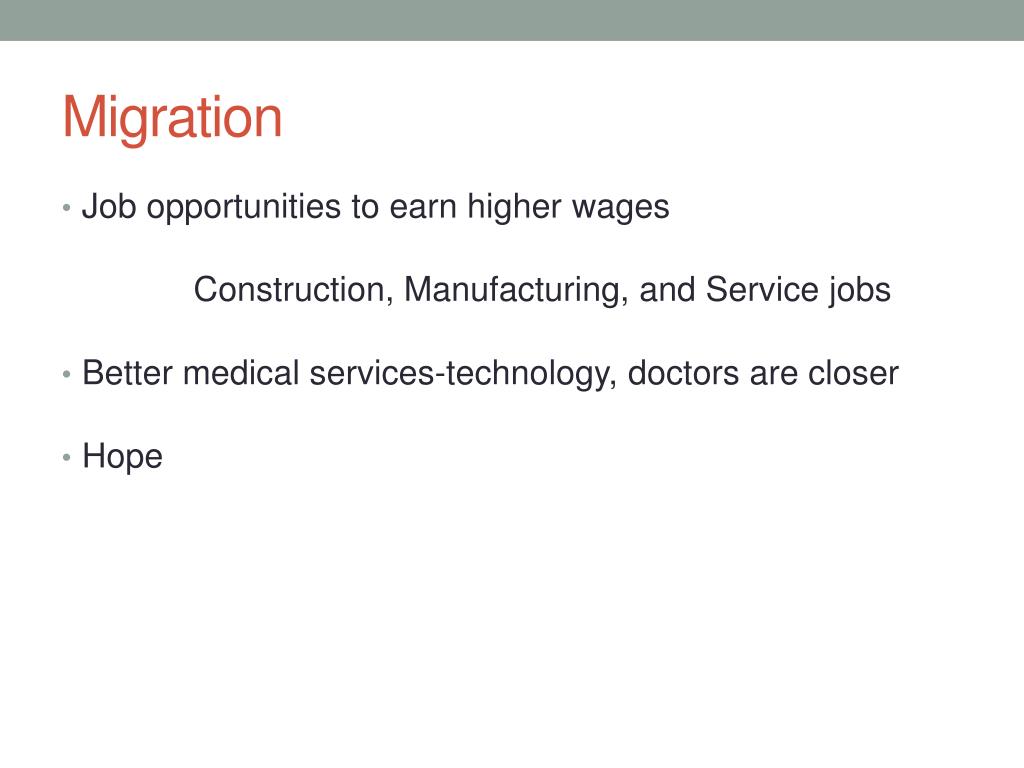 Migration

• Job opportunities to earn higher wages

Construction, Manufacturing, and Service jobs

• Better medical services-technology, doctors are closer

• Hope